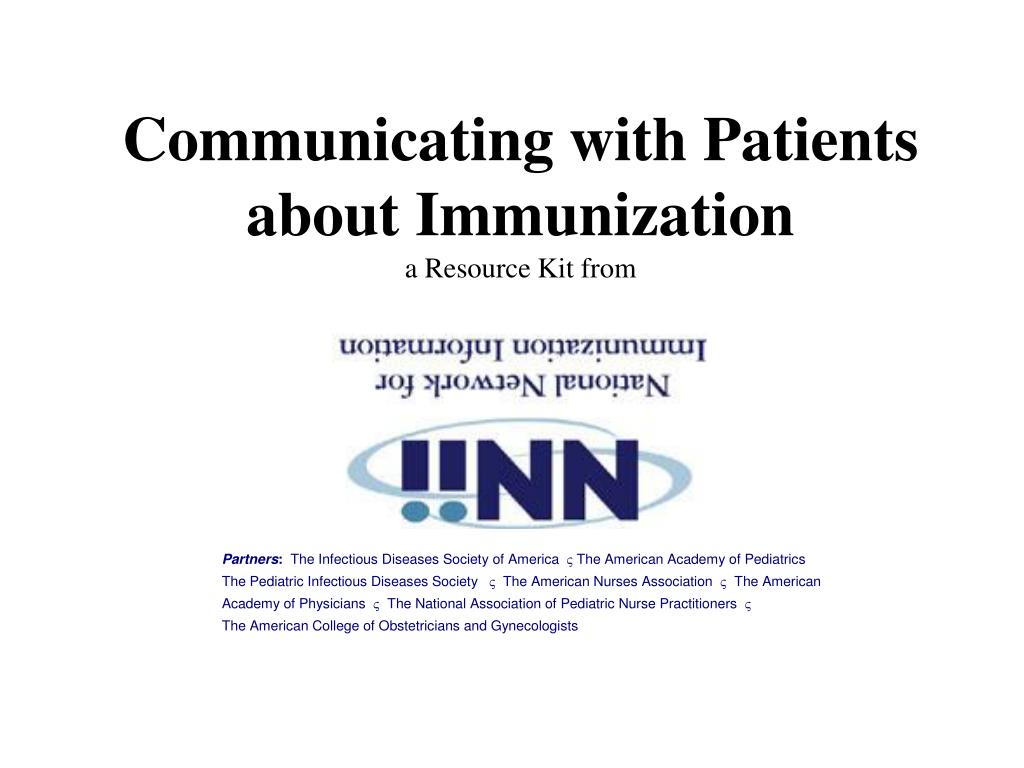 Communicating with Patients about Immunization

a Resource Kit from

National Network for Immunization Information

NNii

Partners: The Infectious Diseases Society of America ς The American Academy of Pediatrics The Pediatric Infectious Diseases Society ς The American Nurses Association ς The American Academy of Physicians ς The National Association of Pediatric Nurse Practitioners ς The American College of Obstetricians and Gynecologists